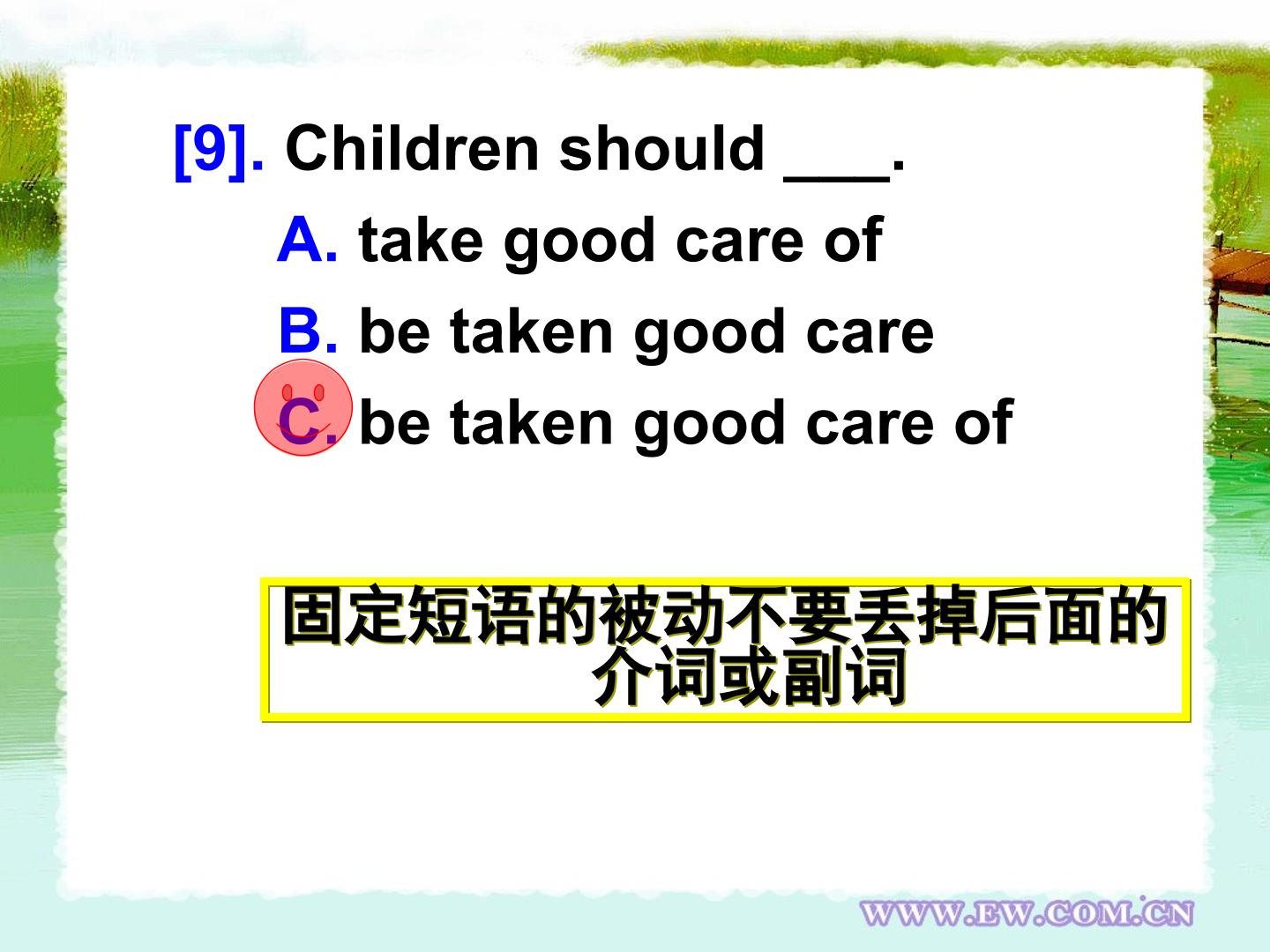 [9]. Children should ____.

A. take good care of

B. be taken good care

C. be taken good care of

固定短语的被动不要丢掉后面的介词或副词

WWW.EW.COM.CN